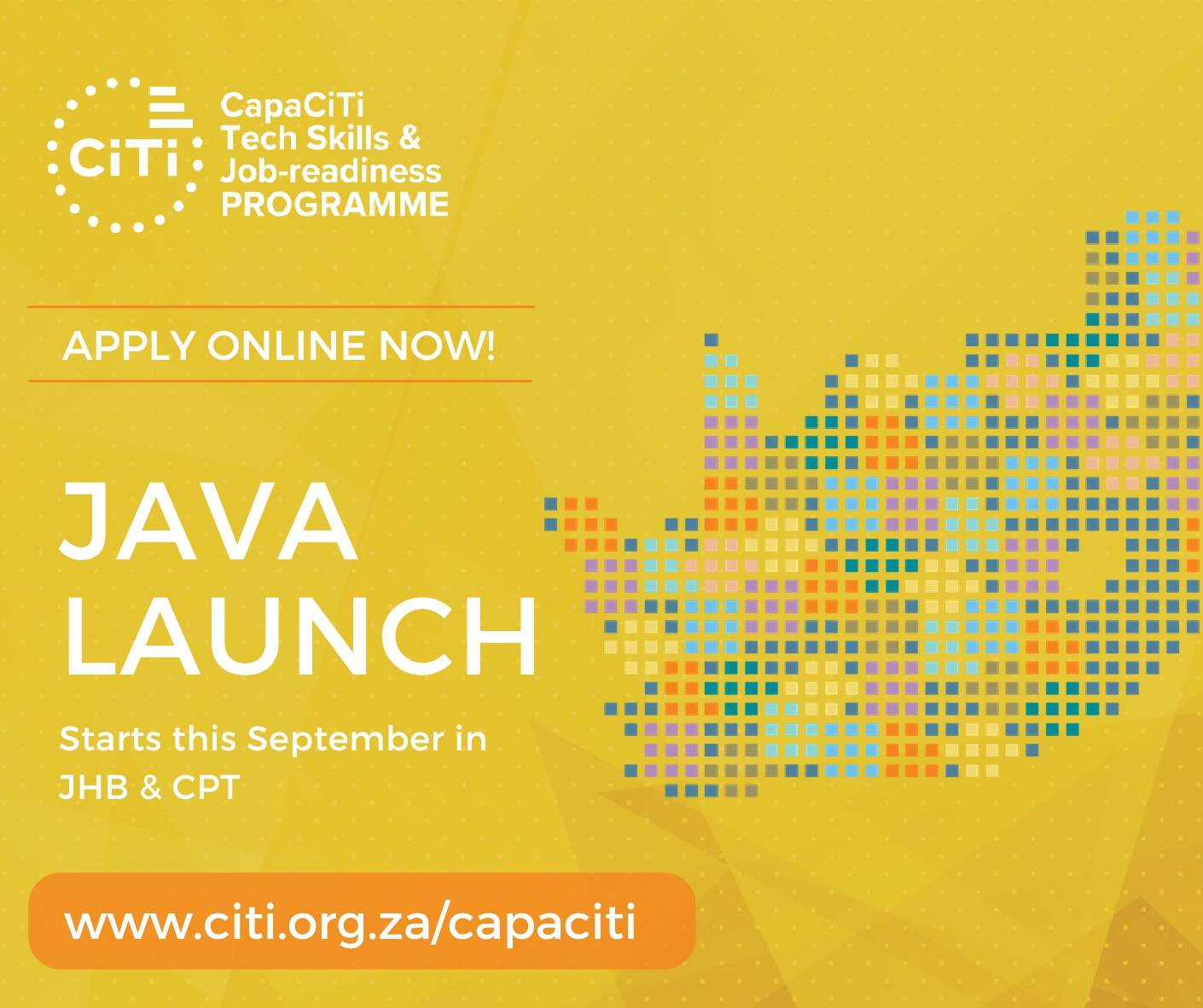 CiTi

CapaCiTi Tech Skills & Job-readiness PROGRAMME

APPLY ONLINE NOW!

JAVA LAUNCH

Starts this September in JHB & CPT

www.citi.org.za/capaciti